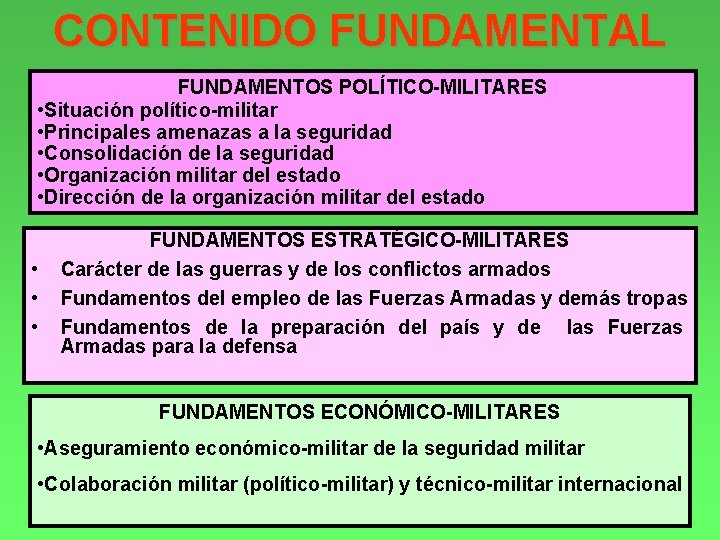 CONTENIDO FUNDAMENTAL

FUNDAMENTOS POLÍTICO-MILITARES
•Situación político-militar
•Principales amenazas a la seguridad
•Consolidación de la seguridad
•Organización militar del estado
•Dirección de la organización militar del estado

FUNDAMENTOS ESTRATÉGICO-MILITARES
• Carácter de las guerras y de los conflictos armados
• Fundamentos del empleo de las Fuerzas Armadas y demás tropas
• Fundamentos de la preparación del país y de las Fuerzas Armadas para la defensa

FUNDAMENTOS ECONÓMICO-MILITARES
•Aseguramiento económico-militar de la seguridad militar
•Colaboración militar (político-militar) y técnico-militar internacional